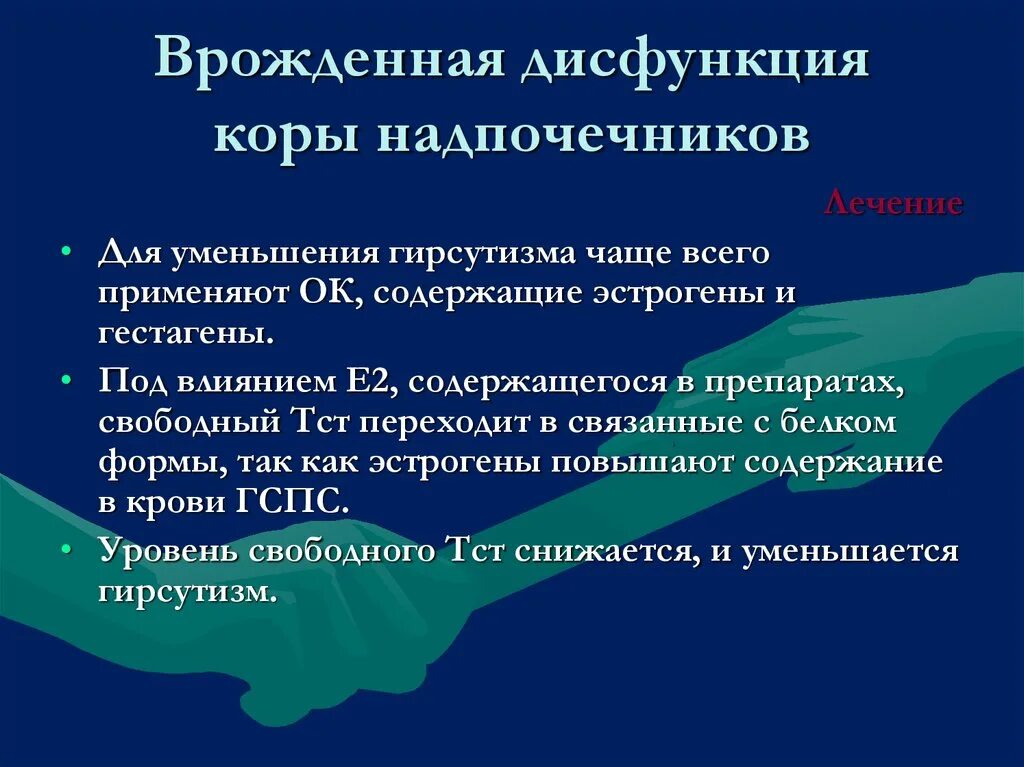 Врожденная дисфункция коры надпочечников

Лечение

• Для уменьшения гирсутизма чаще всего применяют ОК, содержащие эстрогены и гестагены.
• Под влиянием Е2, содержащегося в препаратах, свободный Тст переходит в связанные с белком формы, так как эстрогены повышают содержание в крови ГСПС.
• Уровень свободного Тст снижается, и уменьшается гирсутизм.